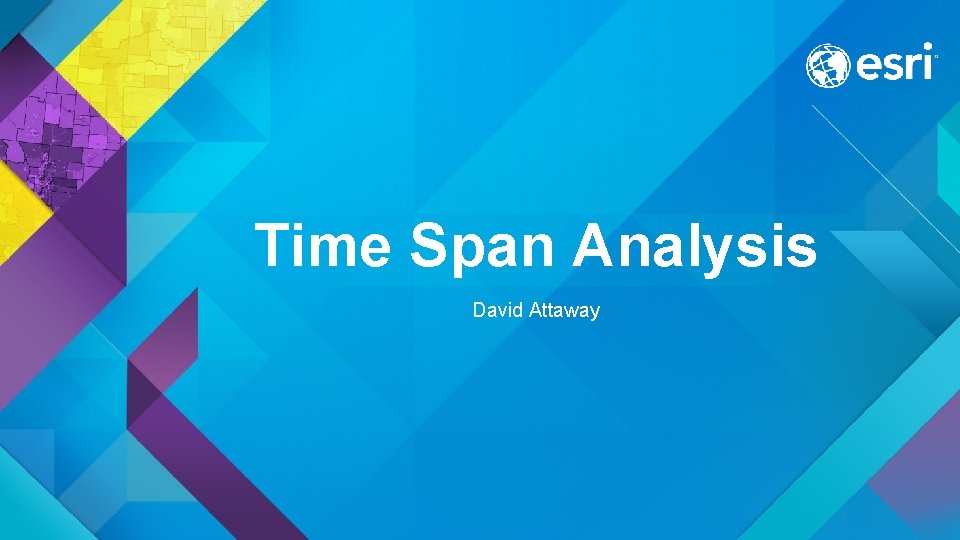 esri

Time Span Analysis

David Attaway